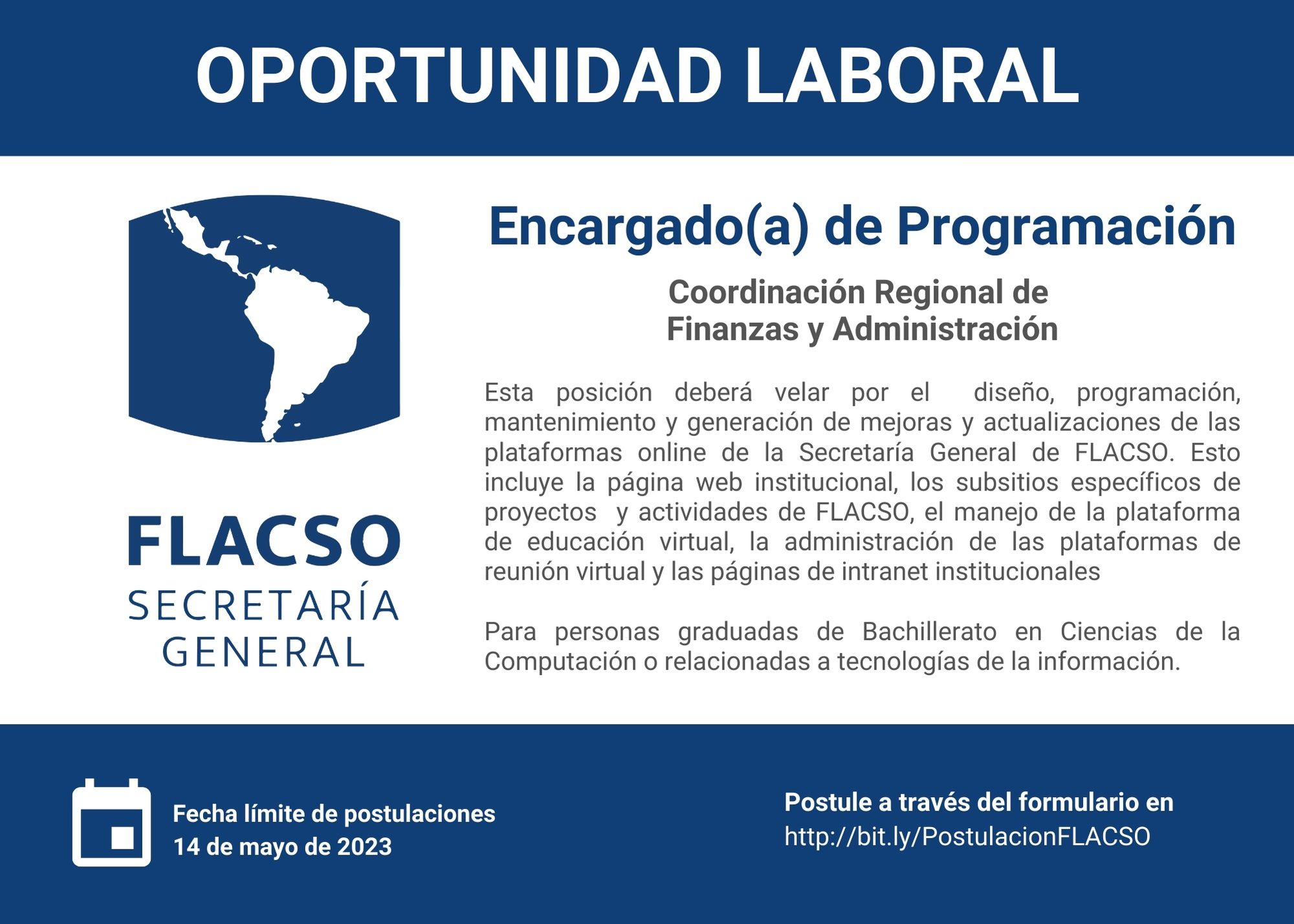 OPORTUNIDAD LABORAL

FLACSO
SECRETARÍA GENERAL

Encargado(a) de Programación

Coordinación Regional de Finanzas y Administración

Esta posición deberá velar por el diseño, programación, mantenimiento y generación de mejoras y actualizaciones de las plataformas online de la Secretaría General de FLACSO. Esto incluye la página web institucional, los subsitios específicos de proyectos y actividades de FLACSO, el manejo de la plataforma de educación virtual, la administración de las plataformas de reunión virtual y las páginas de intranet institucionales

Para personas graduadas de Bachillerato en Ciencias de la Computación o relacionadas a tecnologías de la información.

Fecha límite de postulaciones
14 de mayo de 2023

Postule a través del formulario en
http://bit.ly/PostulacionFLACSO